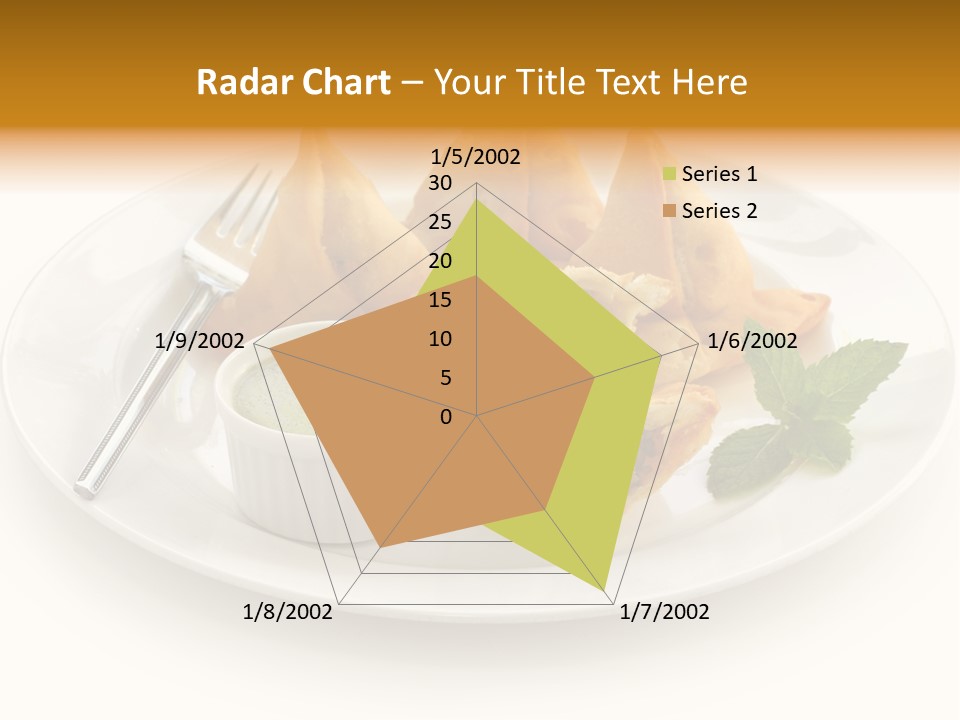 Radar Chart – Your Title Text Here

1/5/2002
30
25
20
15
10
5
0
1/6/2002
1/7/2002
1/8/2002
1/9/2002

Series 1
Series 2